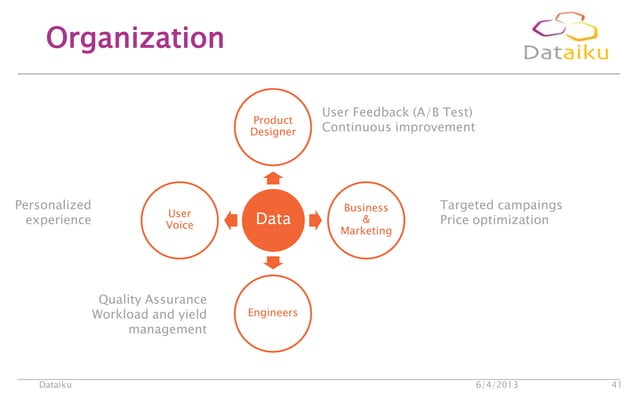 Organization

Dataiku

Product Designer

User Feedback (A/B Test)
Continuous improvement

Personalized experience

User Voice

Data

Business & Marketing

Targeted campaings
Price optimization

Quality Assurance
Workload and yield management

Engineers

Dataiku 6/4/2013 41